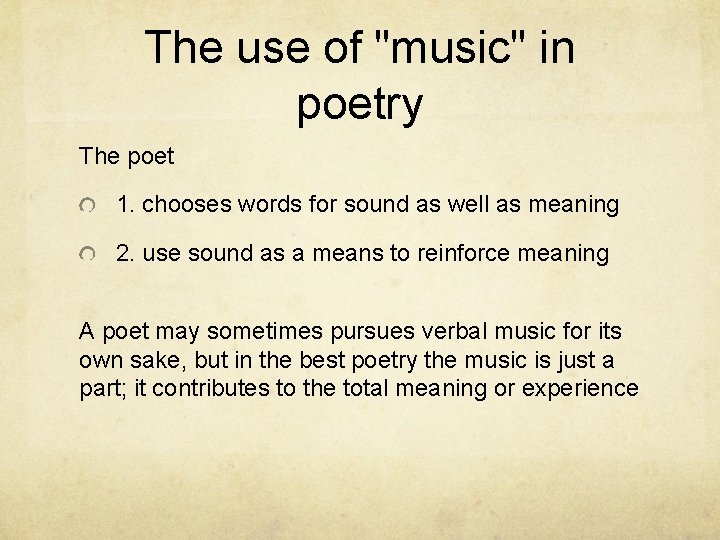 The use of "music" in poetry

The poet

1. chooses words for sound as well as meaning

2. use sound as a means to reinforce meaning

A poet may sometimes pursues verbal music for its own sake, but in the best poetry the music is just a part; it contributes to the total meaning or experience